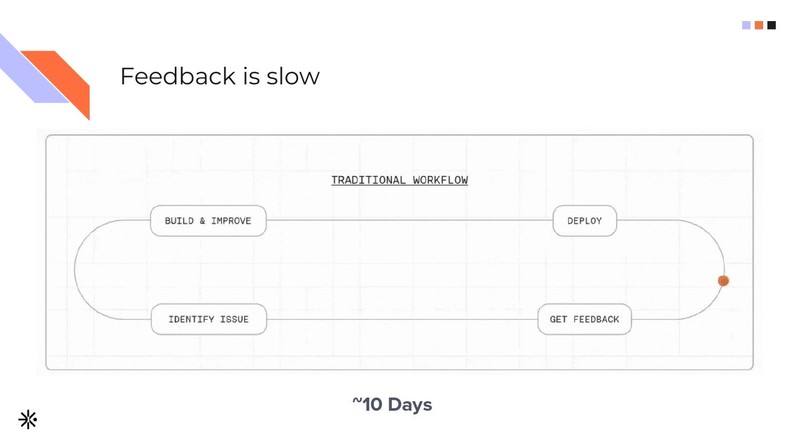 Feedback is slow

TRADITIONAL WORKFLOW

BUILD & IMPROVE

DEPLOY

IDENTIFY ISSUE

GET FEEDBACK

~10 Days